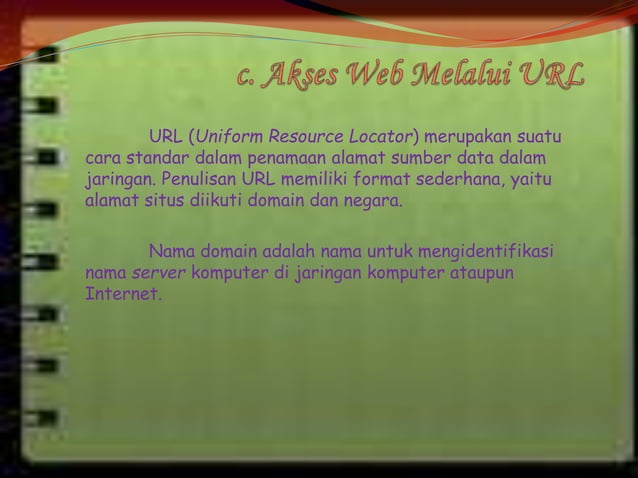 c. Akses Web Melalui URL

URL (Uniform Resource Locator) merupakan suatu cara standar dalam penamaan alamat sumber data dalam jaringan. Penulisan URL memiliki format sederhana, yaitu alamat situs diikuti domain dan negara.

Nama domain adalah nama untuk mengidentifikasi nama server komputer di jaringan komputer ataupun Internet.